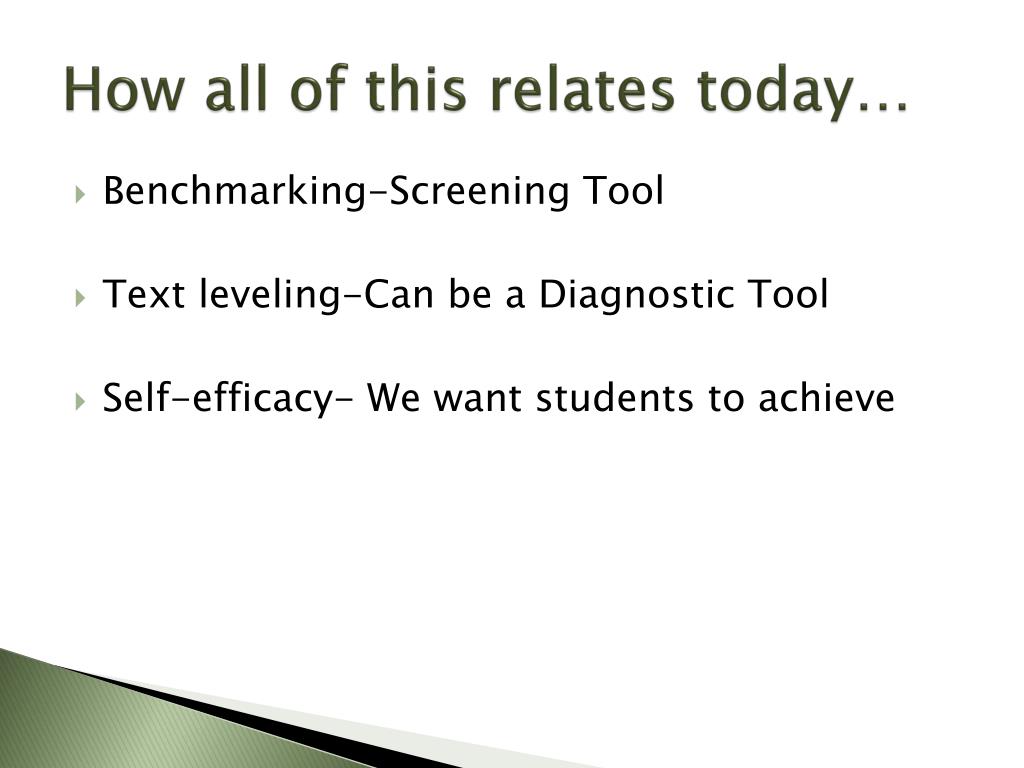 How all of this relates today…

Benchmarking-Screening Tool

Text leveling-Can be a Diagnostic Tool

Self-efficacy- We want students to achieve